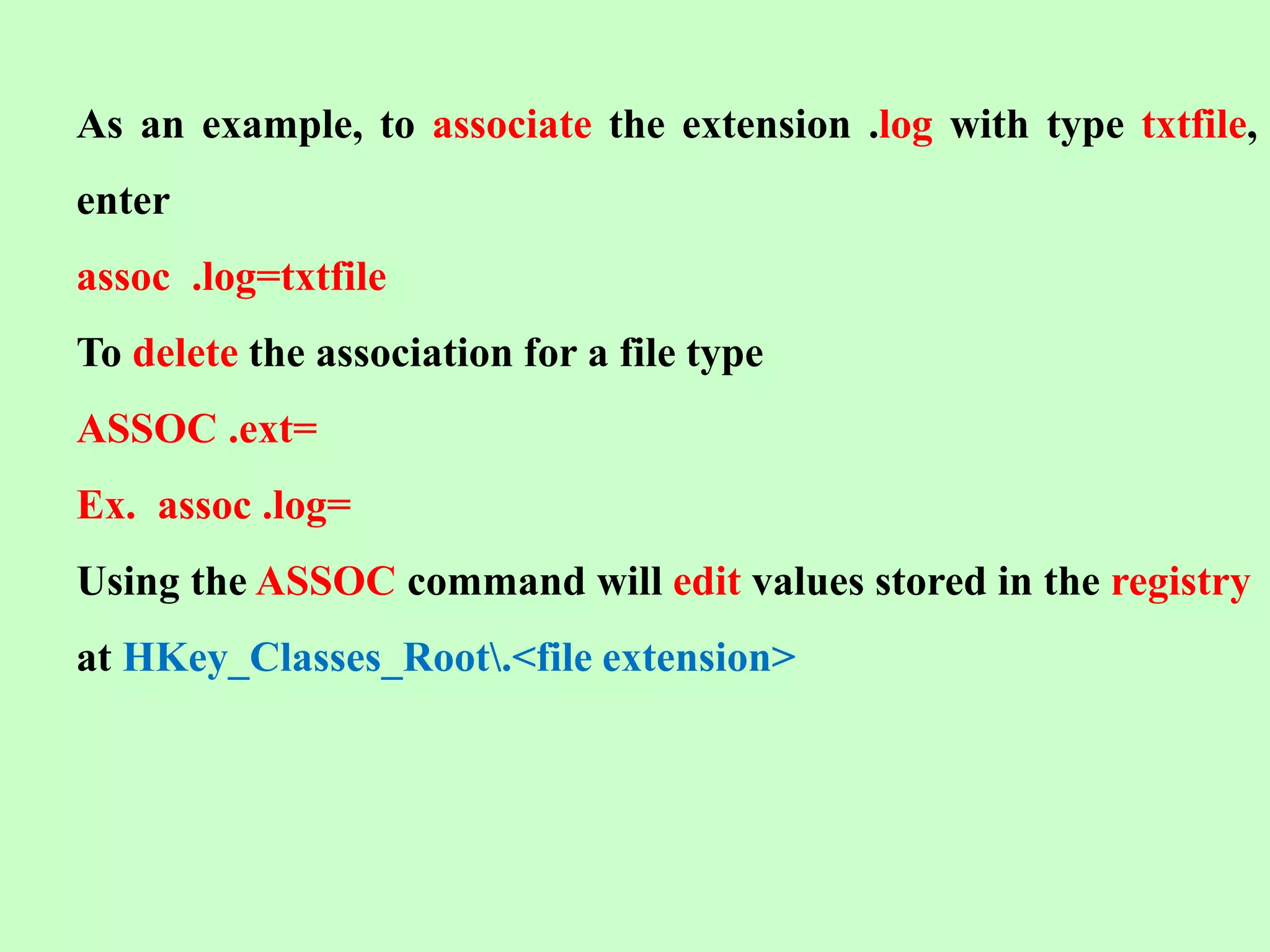 As an example, to associate the extension .log with type txtfile, enter

assoc .log=txtfile

To delete the association for a file type

ASSOC .ext=

Ex. assoc .log=

Using the ASSOC command will edit values stored in the registry at HKey_Classes_Root\.<file extension>